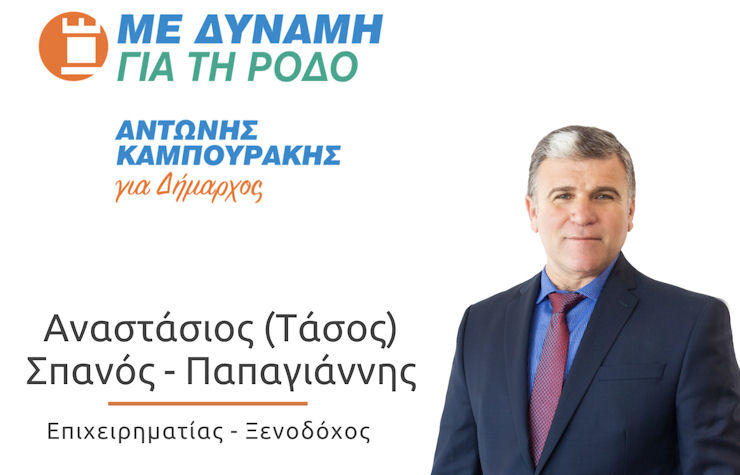 ΜΕ ΔΥΝΑΜΗ
ΓΙΑ ΤΗ ΡΟΔΟ

ΑΝΤΩΝΗΣ
ΚΑΜΠΟΥΡΑΚΗΣ
για Δήμαρχος

Αναστάσιος (Τάσος)
Σπανός - Παπαγιάννης

Επιχειρηματίας - Ξενοδόχος